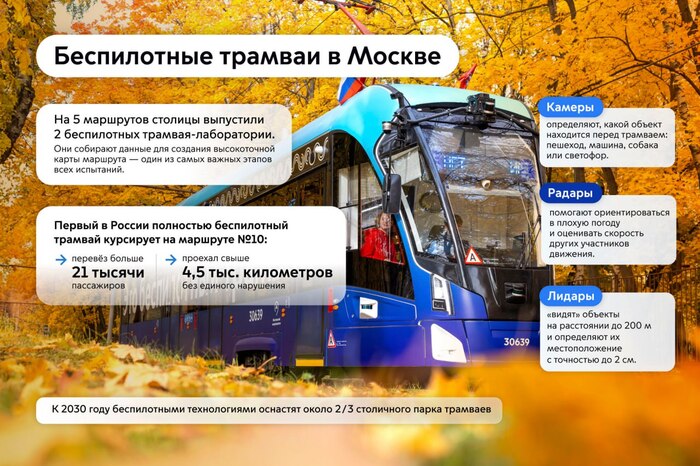 Беспилотные трамваи в Москве

На 5 маршрутов столицы выпустили 2 беспилотных трамвая-лаборатории.

Они собирают данные для создания высокоточной карты маршрута — один из самых важных этапов всех испытаний.

Первый в России полностью беспилотный трамвай курсирует на маршруте №10:

перевёз больше
21 тысячи
пассажиров

проехал свыше
4,5 тыс. километров
без единого нарушения

Камеры
определяют, какой объект находится перед трамваем: пешеход, машина, собака или светофор.

Радары
помогают ориентироваться в плохую погоду и оценивать скорость других участников движения.

Лидары
«видят» объекты на расстоянии до 200 м и определяют их местоположение с точностью до 2 см.

30639

30639

К 2030 году беспилотными технологиями оснастят около 2/3 столичного парка трамваев